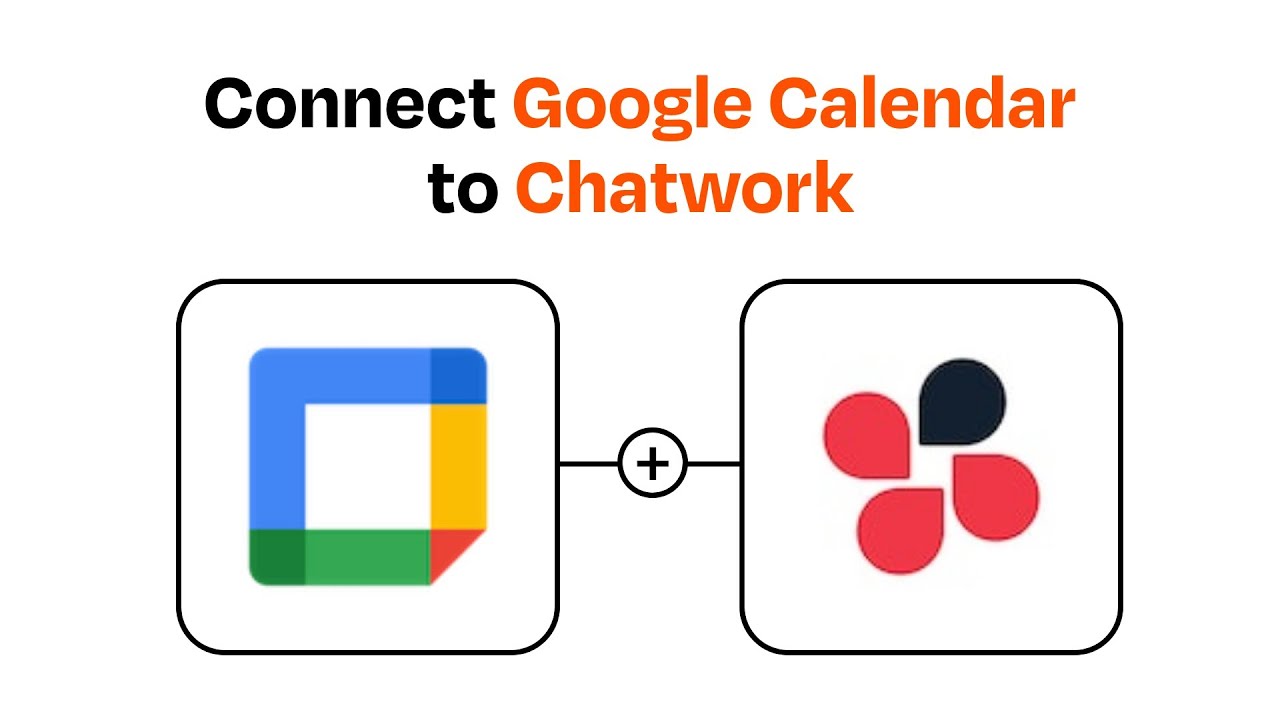 Connect Google Calendar to Chatwork

+